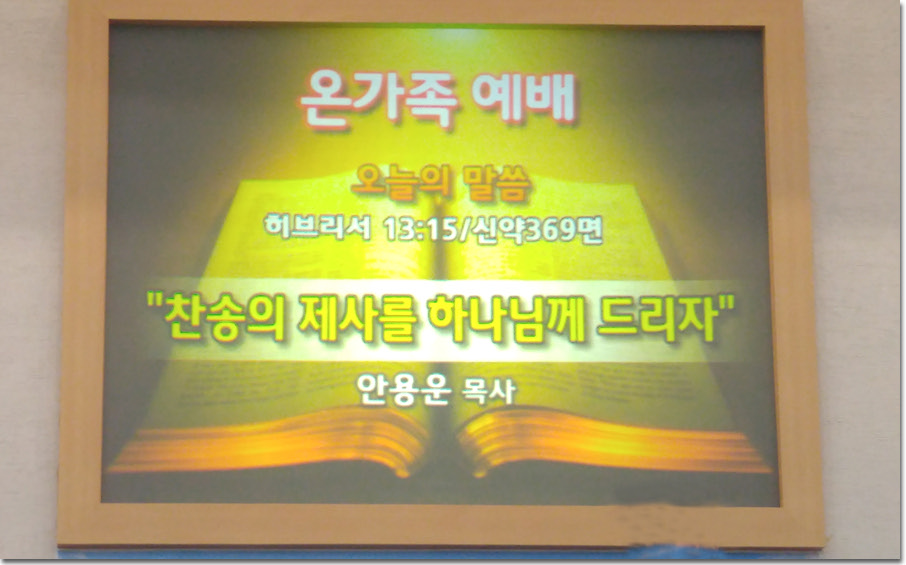 온가족 예배

오늘의 말씀

히브리서 13:15/신약369면

"찬송의 제사를 하나님께 드리자"

안용운 목사